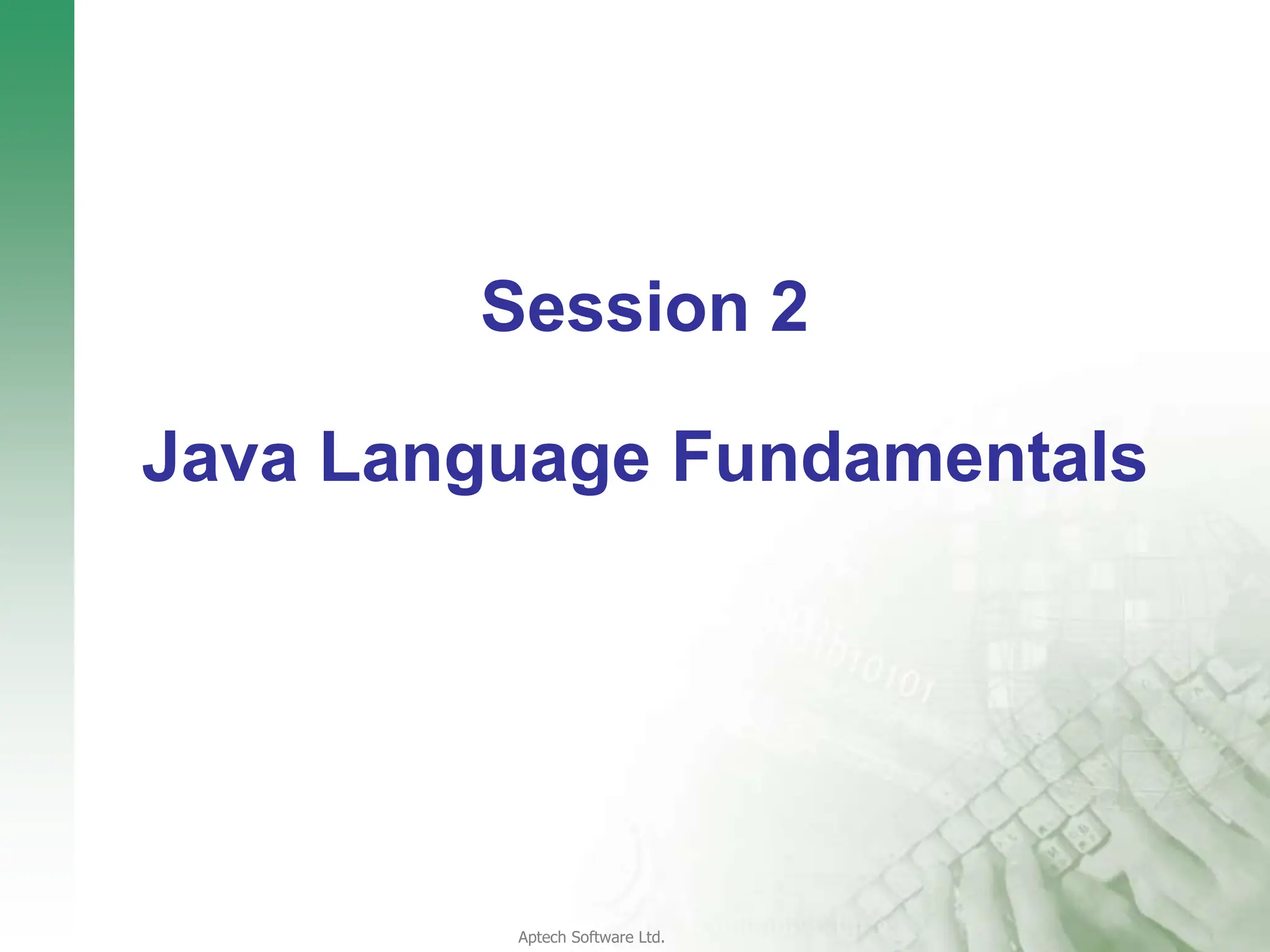 Session 2

Java Language Fundamentals

Aptech Software Ltd.